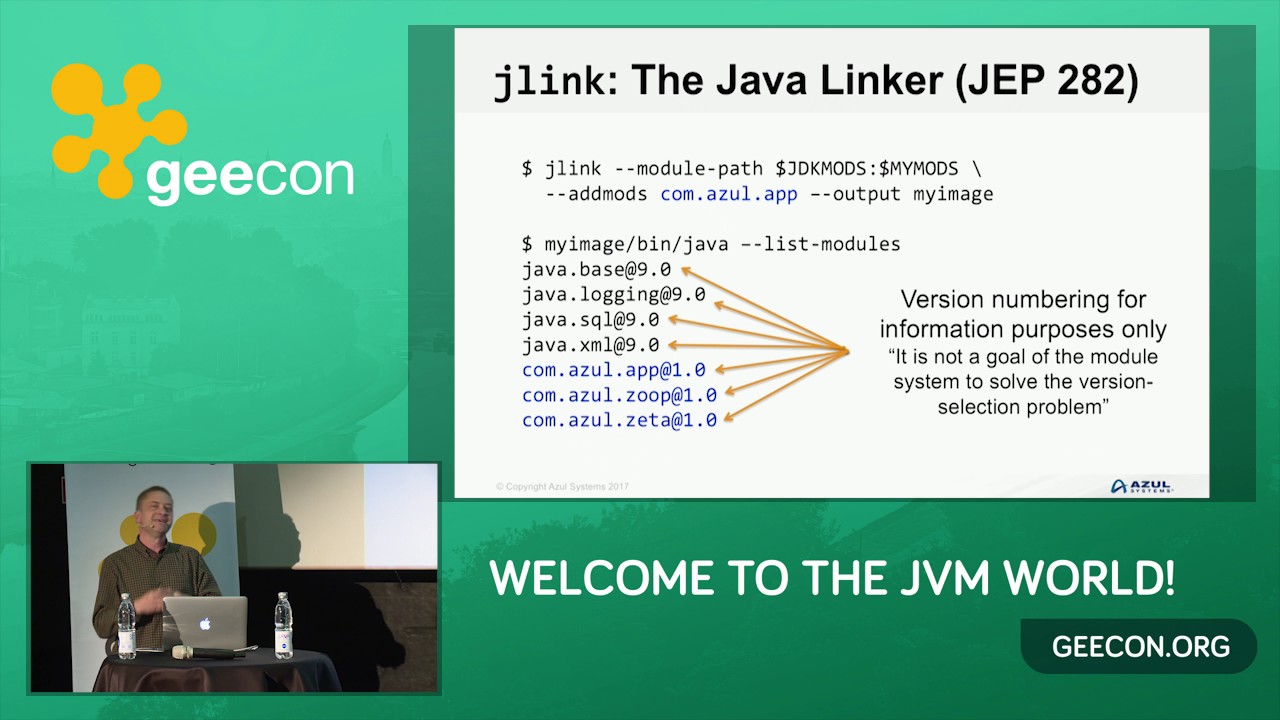 geecon

jlink: The Java Linker (JEP 282)

$ jlink --module-path $JDKMODS:$MYMODS \
--addmods com.azul.app --output myimage

$ myimage/bin/java --list-modules
java.base@9.0
java.logging@9.0
java.sql@9.0
java.xml@9.0
com.azul.app@1.0
com.azul.zoop@1.0
com.azul.zeta@1.0

Version numbering for information purposes only
"It is not a goal of the module system to solve the version-selection problem"

© Copyright Azul Systems 2017

AZUL SYSTEMS

WELCOME TO THE JVM WORLD!

GEECON.ORG